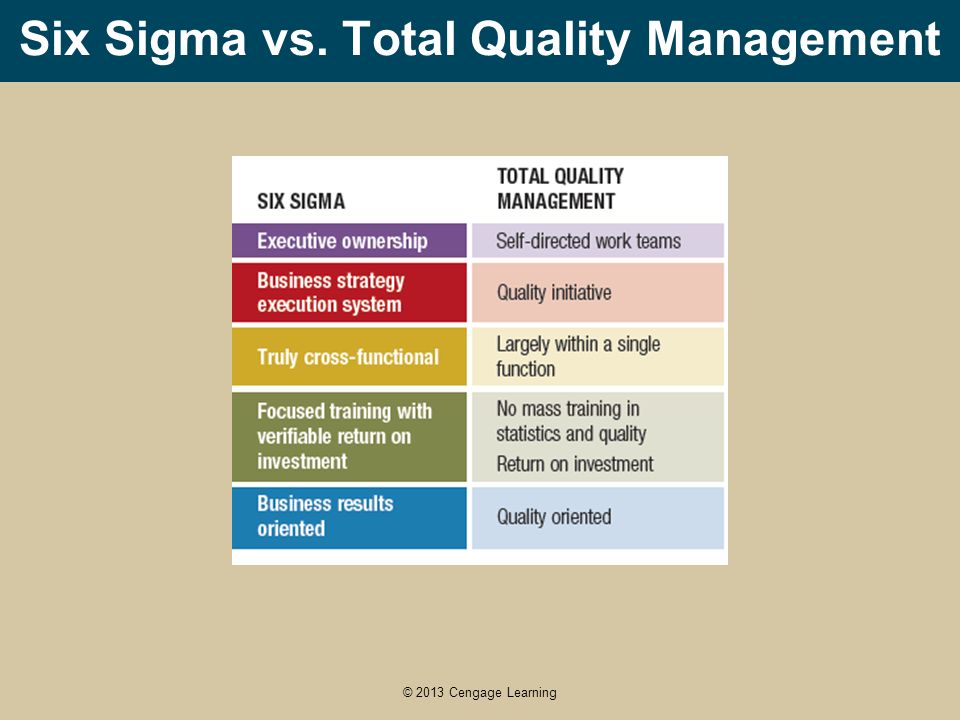 Six Sigma vs. Total Quality Management

| SIX SIGMA | TOTAL QUALITY MANAGEMENT |
|---|---|
| Executive ownership | Self-directed work teams |
| Business strategy execution system | Quality initiative |
| Truly cross-functional | Largely within a single function |
| Focused training with verifiable return on investment | No mass training in statistics and quality Return on investment |
| Business results oriented | Quality oriented |

© 2013 Cengage Learning